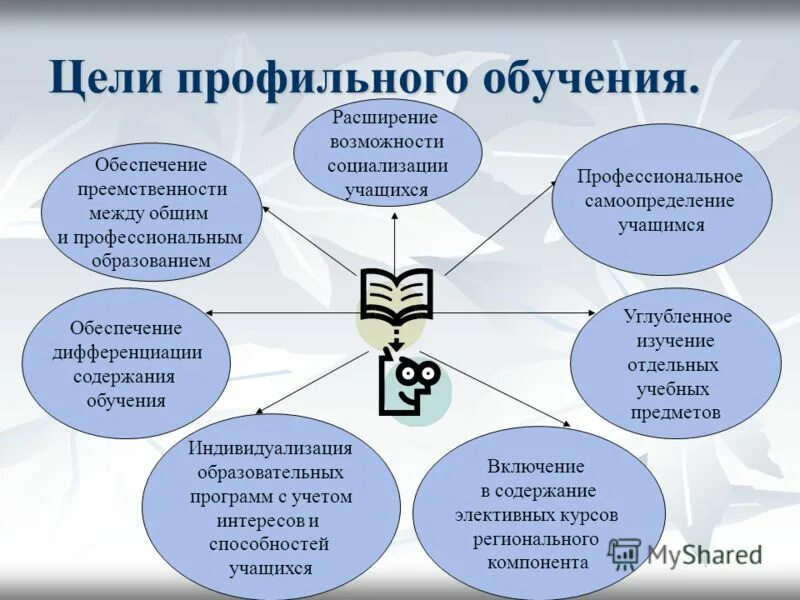 Цели профильного обучения.

Расширение возможности социализации учащихся

Обеспечение преемственности между общим и профессиональным образованием

Профессиональное самоопределение учащимся

Обеспечение дифференциации содержания обучения

Углубленное изучение отдельных учебных предметов

Индивидуализация образовательных программ с учетом интересов и способностей учащихся

Включение в содержание элективных курсов регионального компонента

MyShared